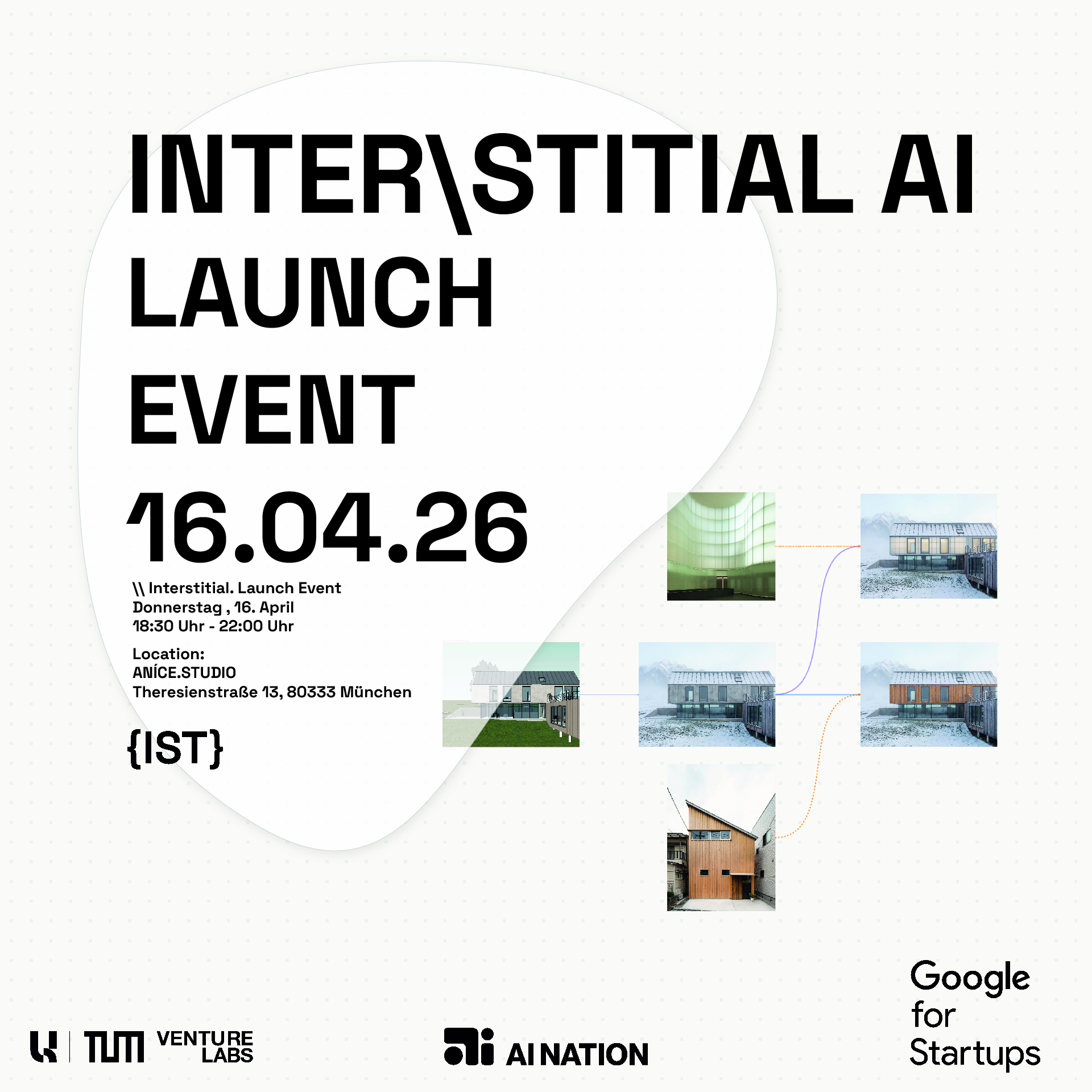 INTER\STITIAL AI
LAUNCH
EVENT
16.04.26

\\ Interstitial. Launch Event
Donnerstag , 16. April
18:30 Uhr - 22:00 Uhr

Location:
ANÍCE.STUDIO
Theresienstraße 13, 80333 München

{IST}

TUM VENTURE LABS

AI NATION

Google for Startups